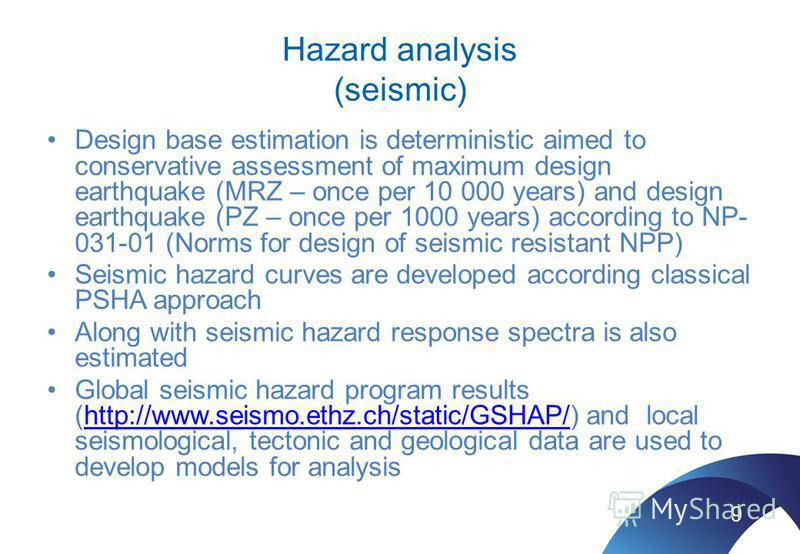 Hazard analysis
(seismic)

• Design base estimation is deterministic aimed to conservative assessment of maximum design earthquake (MRZ – once per 10 000 years) and design earthquake (PZ – once per 1000 years) according to NP-031-01 (Norms for design of seismic resistant NPP)
• Seismic hazard curves are developed according classical PSHA approach
• Along with seismic hazard response spectra is also estimated
• Global seismic hazard program results (http://www.seismo.ethz.ch/static/GSHAP/) and local seismological, tectonic and geological data are used to develop models for analysis

MyShared
9